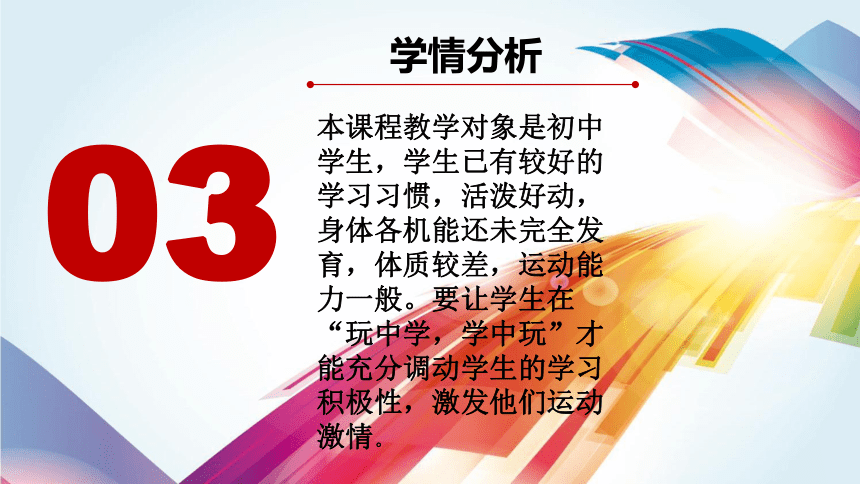 学情分析

03

本课程教学对象是初中学生，学生已有较好的学习习惯，活泼好动，身体各机能还未完全发育，体质较差，运动能力一般。要让学生在“玩中学，学中玩”才能充分调动学生的学习积极性，激发他们运动激情。